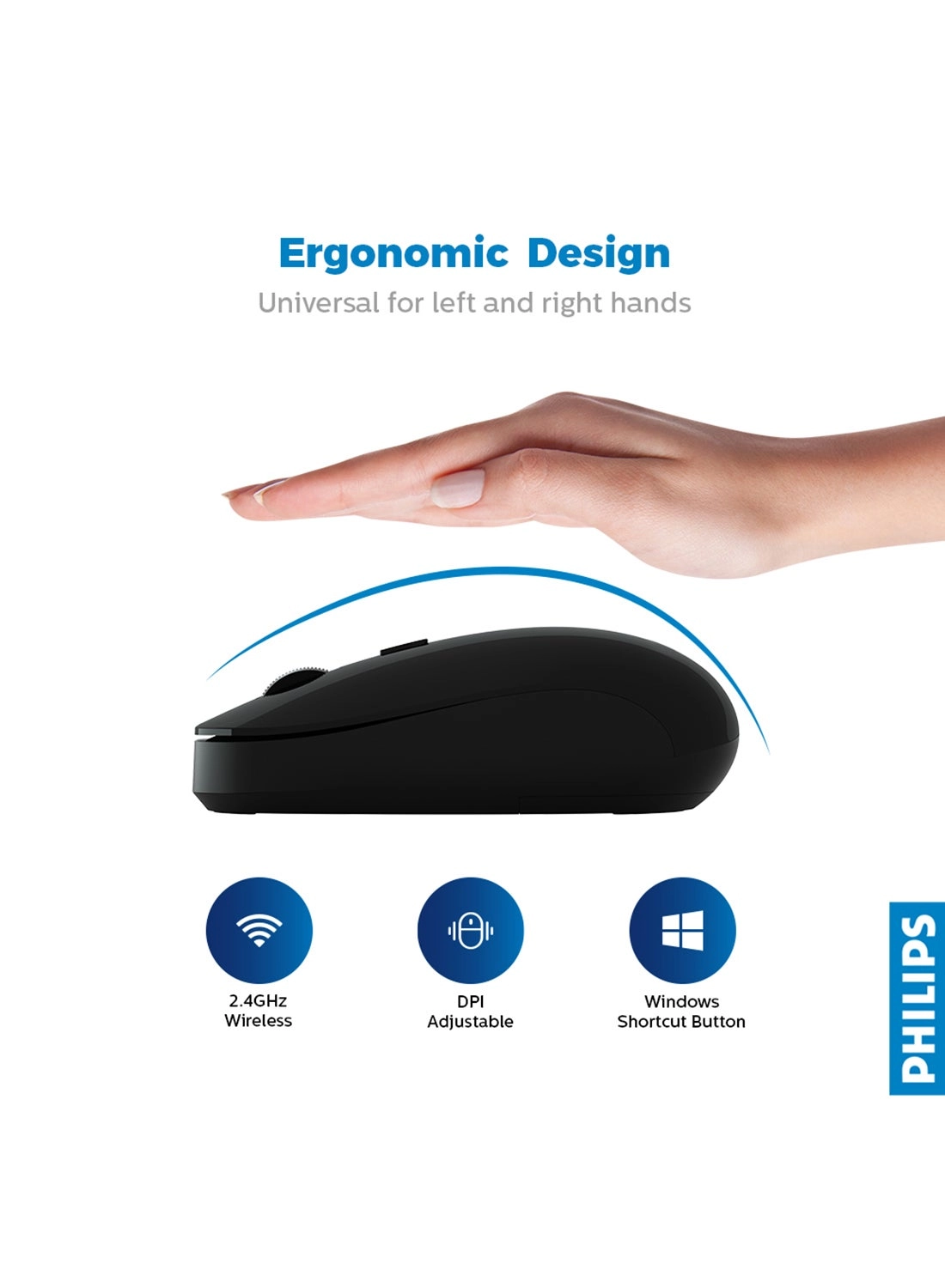 Ergonomic Design
Universal for left and right hands

2.4GHz
Wireless

DPI
Adjustable

Windows
Shortcut Button

PHILIPS